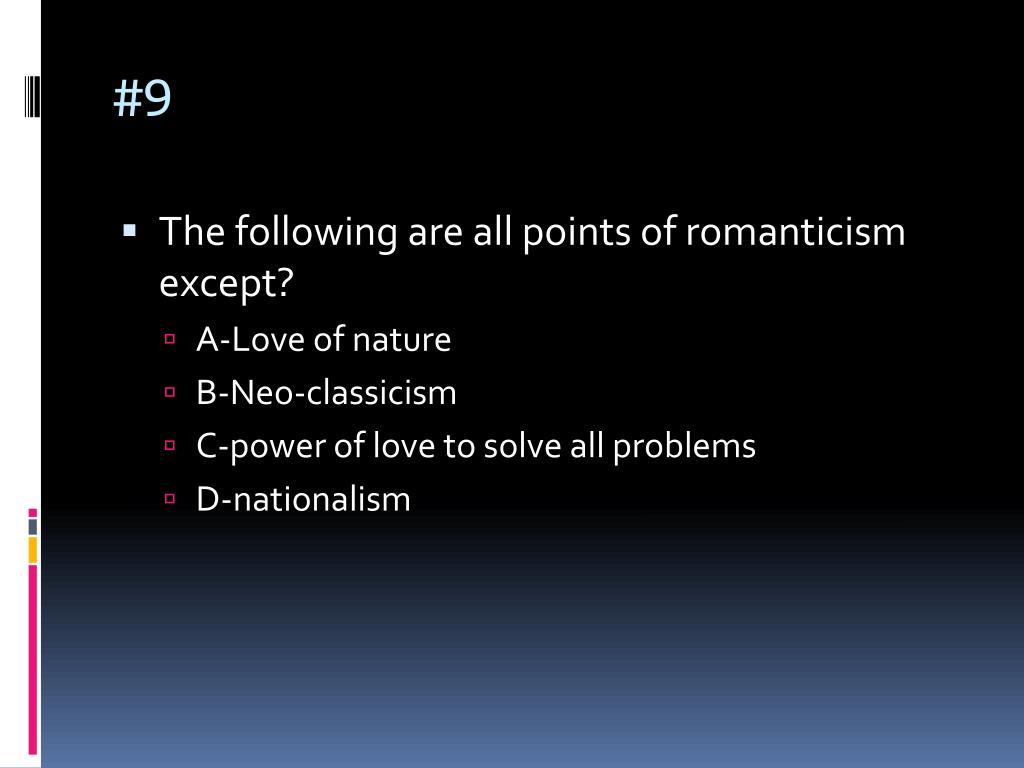 #9

The following are all points of romanticism except?

A-Love of nature

B-Neo-classicism

C-power of love to solve all problems

D-nationalism